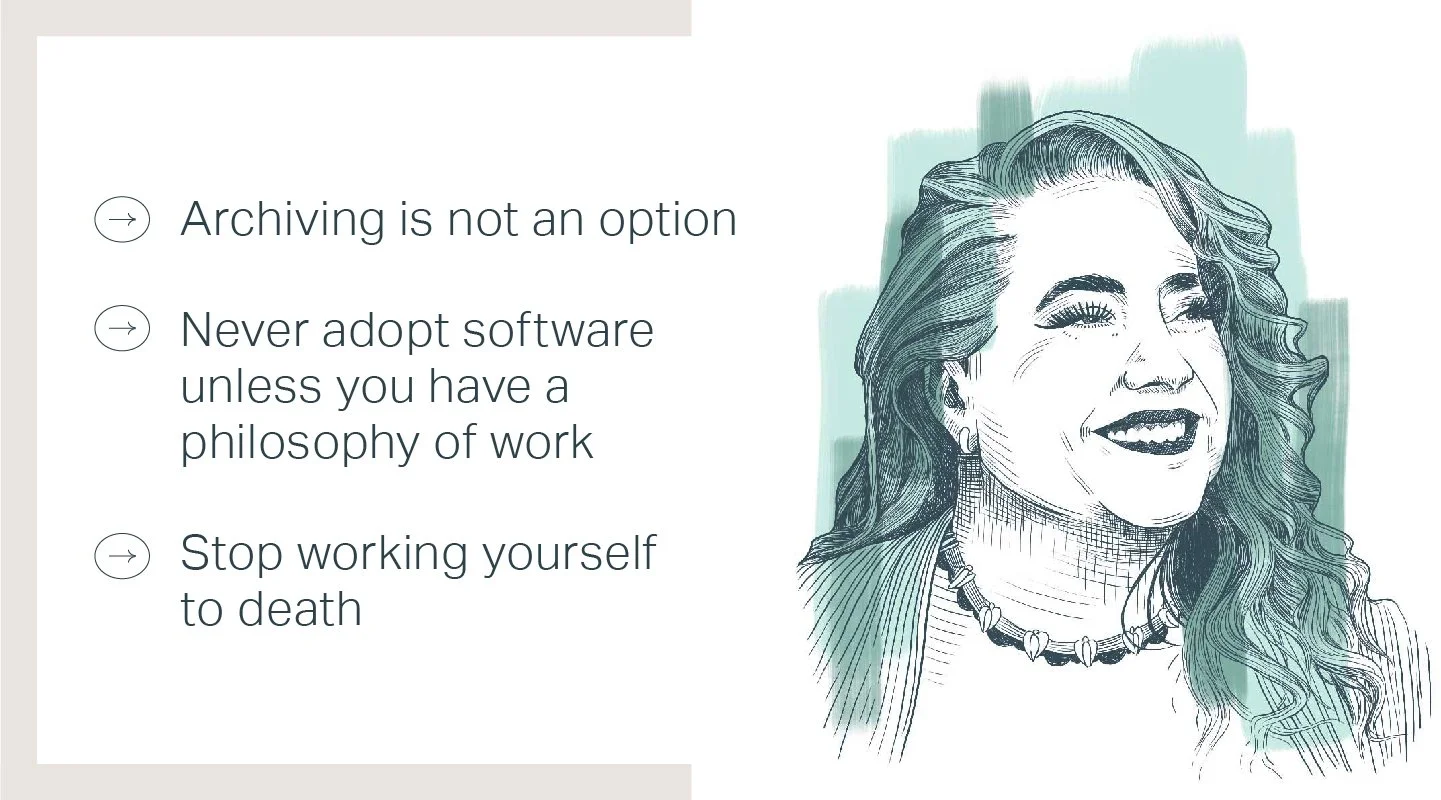 → Archiving is not an option

→ Never adopt software unless you have a philosophy of work

→ Stop working yourself to death